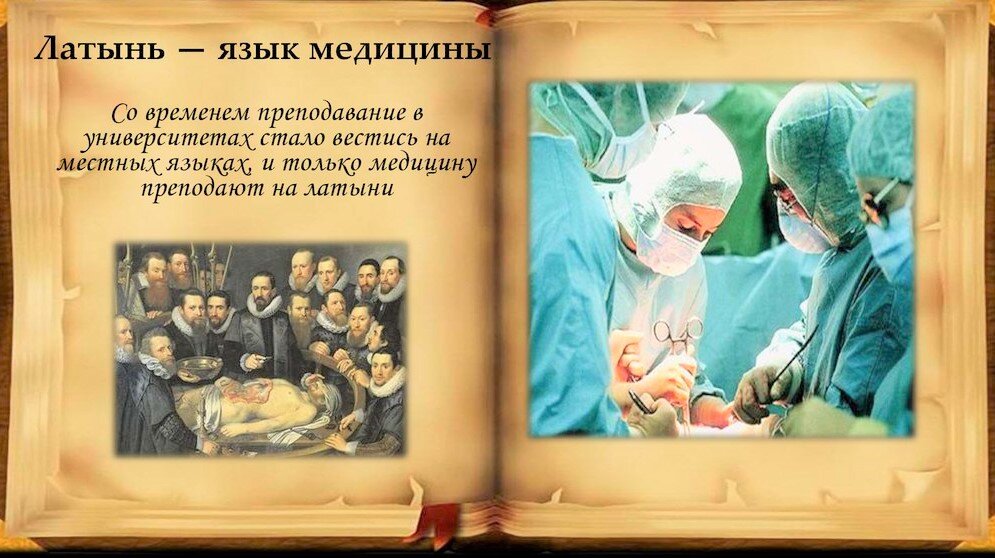 Латынь — язык медицины

Со временем преподавание в университетах стало вестись на местных языках, и только медицину преподают на латыни